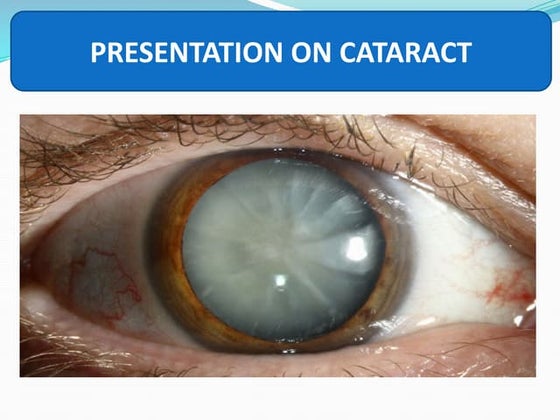 PRESENTATION ON CATARACT